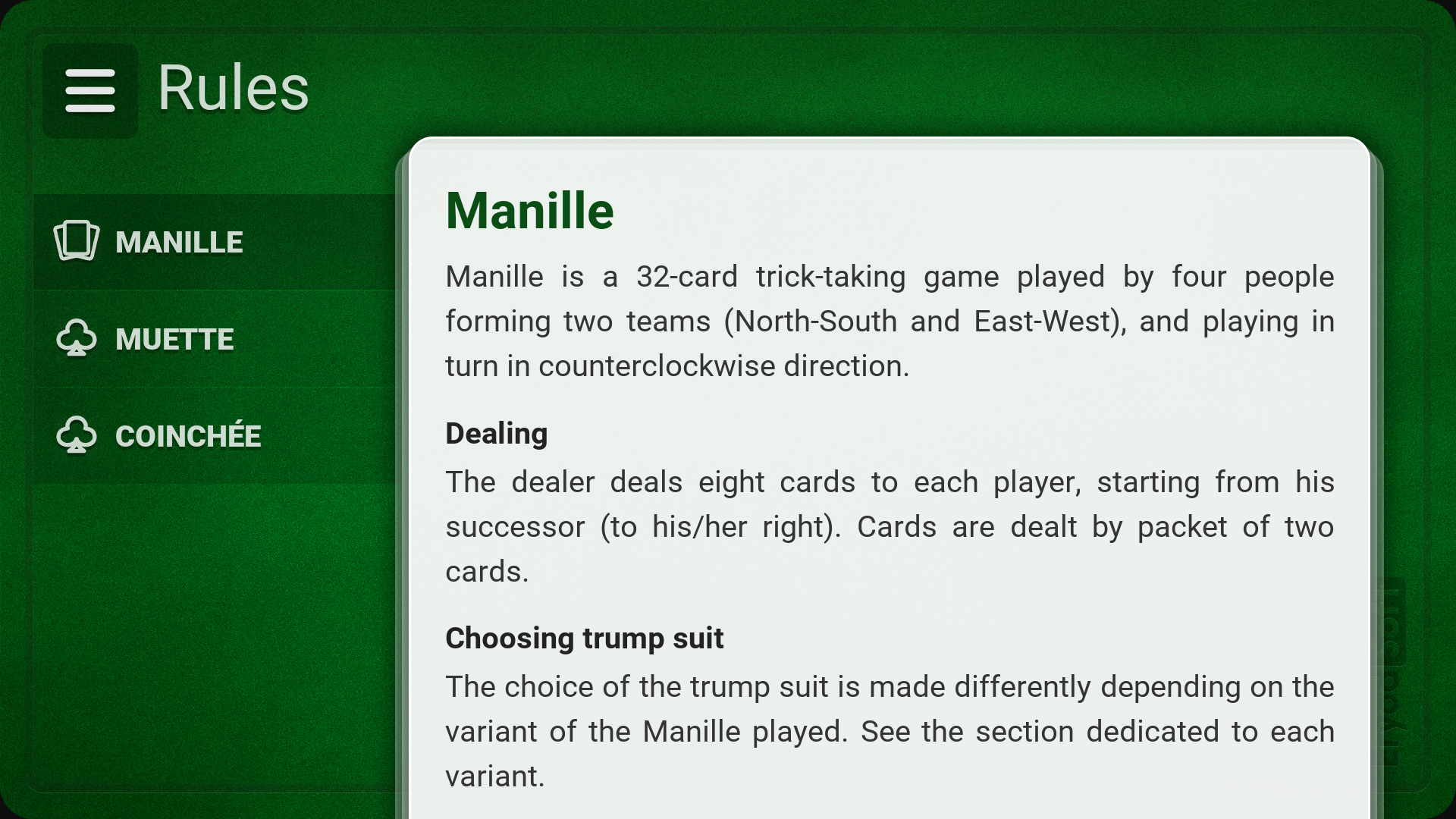 Rules

MANILLE

MUETTE

COINCHÉE

Manille

Manille is a 32-card trick-taking game played by four people forming two teams (North-South and East-West), and playing in turn in counterclockwise direction.

Dealing

The dealer deals eight cards to each player, starting from his successor (to his/her right). Cards are dealt by packet of two cards.

Choosing trump suit

The choice of the trump suit is made differently depending on the variant of the Manille played. See the section dedicated to each variant.